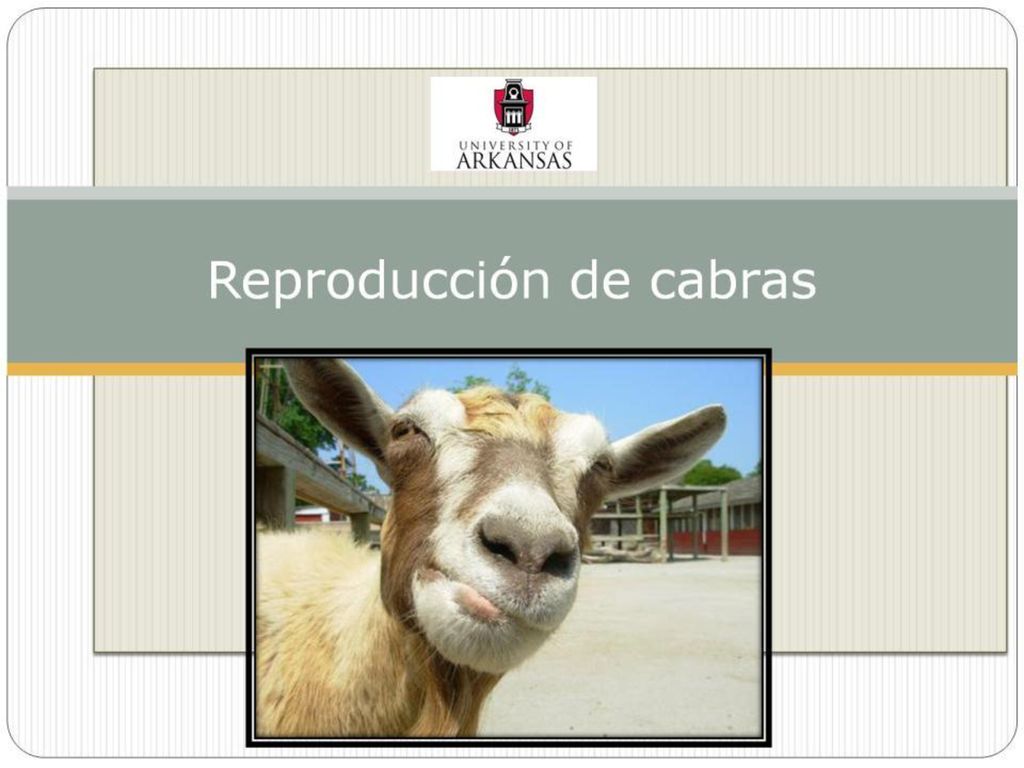 UNIVERSITY OF
ARKANSAS

Reproducción de cabras